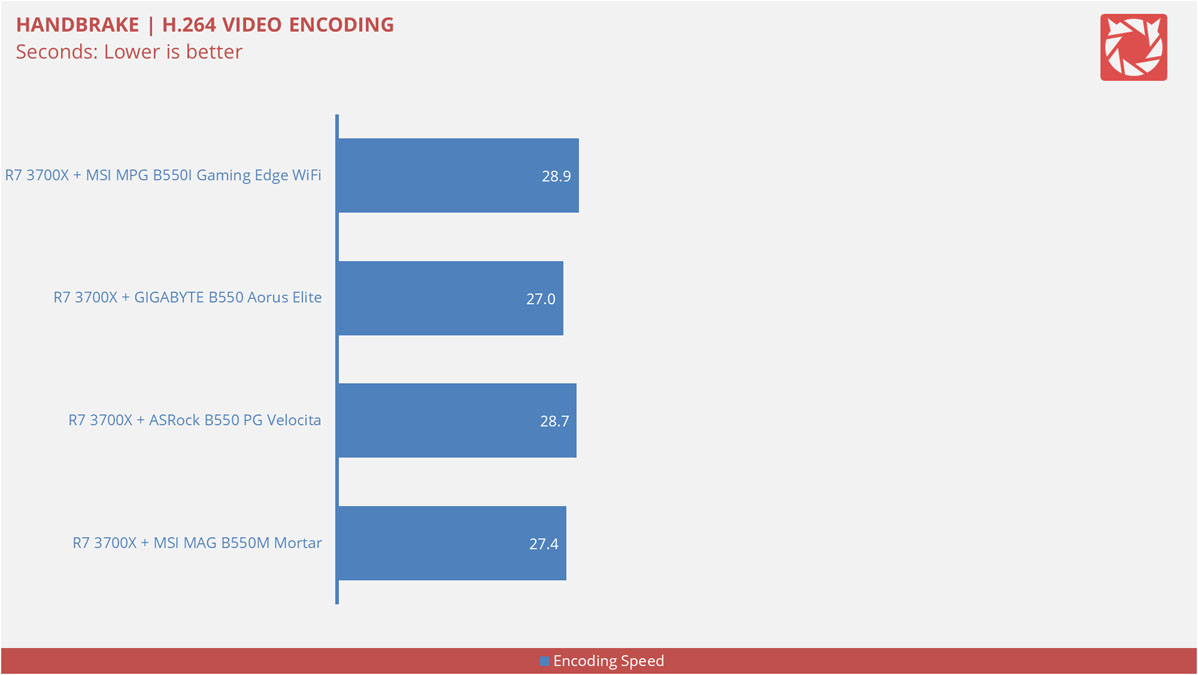 HANDBRAKE | H.264 VIDEO ENCODING
Seconds: Lower is better

R7 3700X + MSI MPG B550I Gaming Edge WiFi 28.9
R7 3700X + GIGABYTE B550 Aorus Elite 27.0
R7 3700X + ASRock B550 PG Velocita 28.7
R7 3700X + MSI MAG B550M Mortar 27.4

Encoding Speed